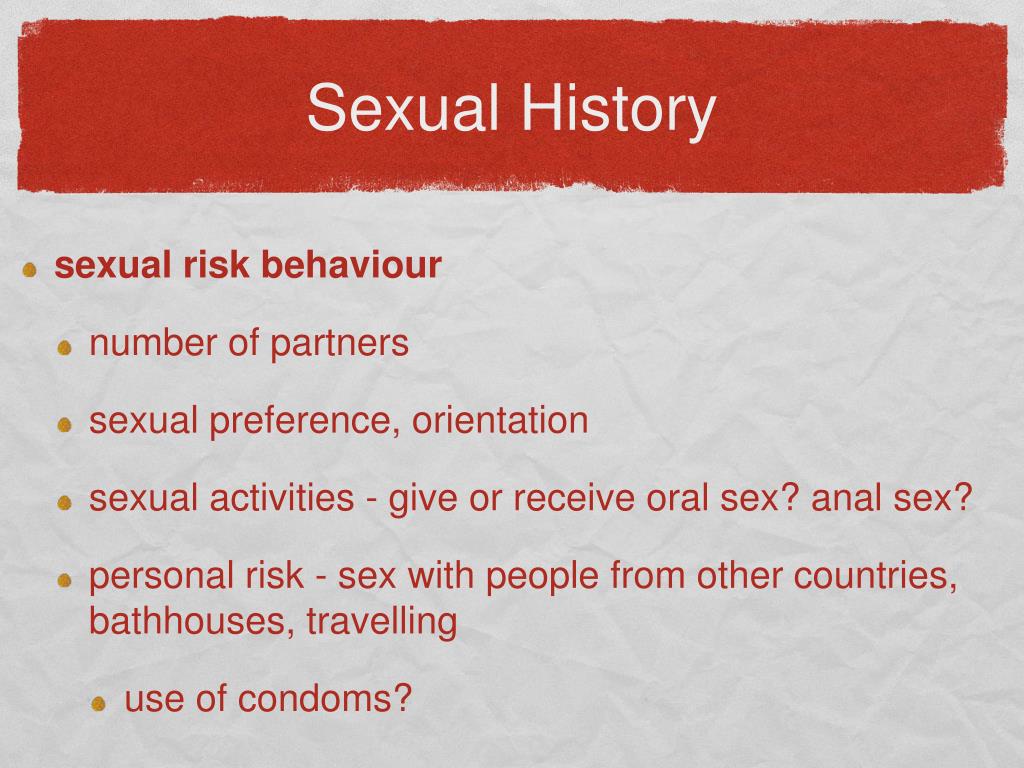 Sexual History

sexual risk behaviour

number of partners

sexual preference, orientation

sexual activities - give or receive oral sex? anal sex?

personal risk - sex with people from other countries, bathhouses, travelling

use of condoms?